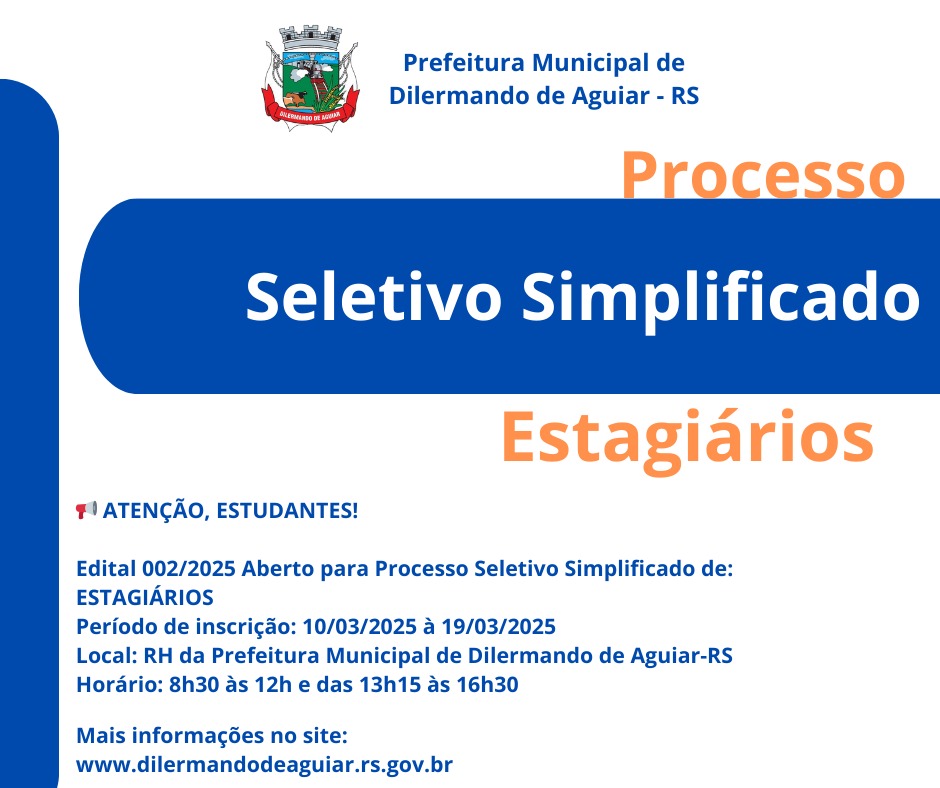 DILERMANDO DE AGUIAR

Prefeitura Municipal de Dilermando de Aguiar - RS

Processo

Seletivo Simplificado

Estagiários

📢 ATENÇÃO, ESTUDANTES!

Edital 002/2025 Aberto para Processo Seletivo Simplificado de: ESTAGIÁRIOS
Período de inscrição: 10/03/2025 à 19/03/2025
Local: RH da Prefeitura Municipal de Dilermando de Aguiar-RS
Horário: 8h30 às 12h e das 13h15 às 16h30

Mais informações no site:
www.dilermandodeaguiar.rs.gov.br